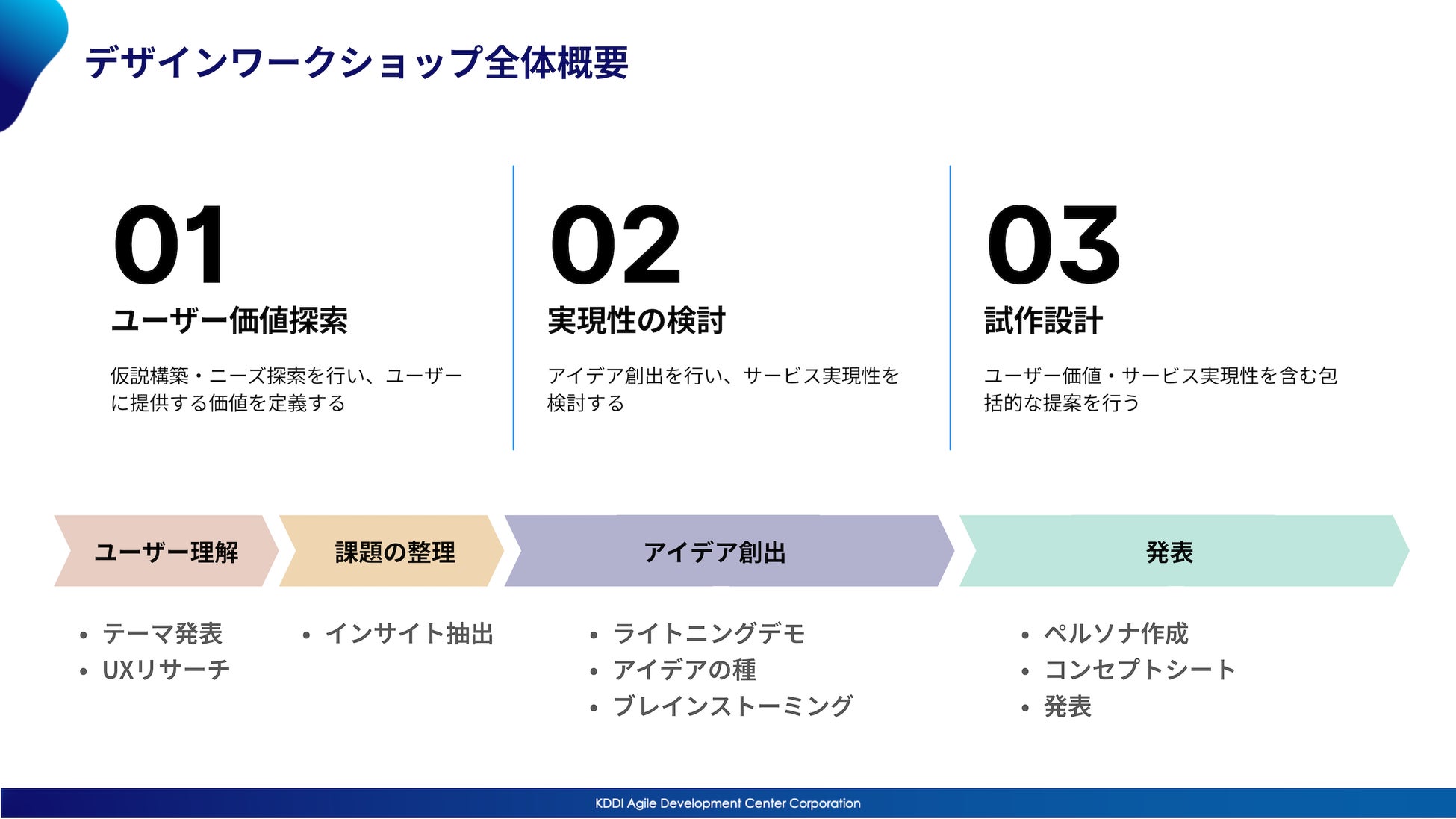 デザインワークショップ全体概要

01
ユーザー価値探索
仮説構築・ニーズ探索を行い、ユーザーに提供する価値を定義する

02
実現性の検討
アイデア創出を行い、サービス実現性を検討する

03
試作設計
ユーザー価値・サービス実現性を含む包括的な提案を行う

ユーザー理解
課題の整理
アイデア創出
発表

• テーマ発表
• UXリサーチ

• インサイト抽出

• ライトニングデモ
• アイデアの種
• ブレインストーミング

• ペルソナ作成
• コンセプトシート
• 発表

KDDI Agile Development Center Corporation